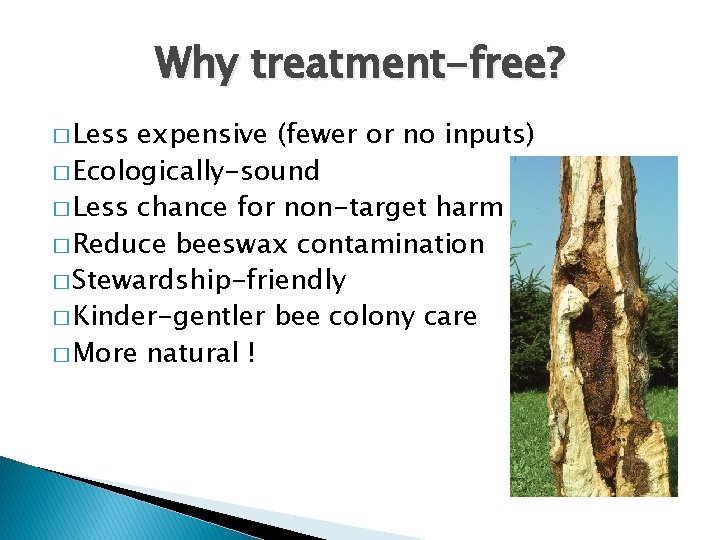 Why treatment-free?

□ Less expensive (fewer or no inputs)
□ Ecologically-sound
□ Less chance for non-target harm
□ Reduce beeswax contamination
□ Stewardship-friendly
□ Kinder-gentler bee colony care
□ More natural !